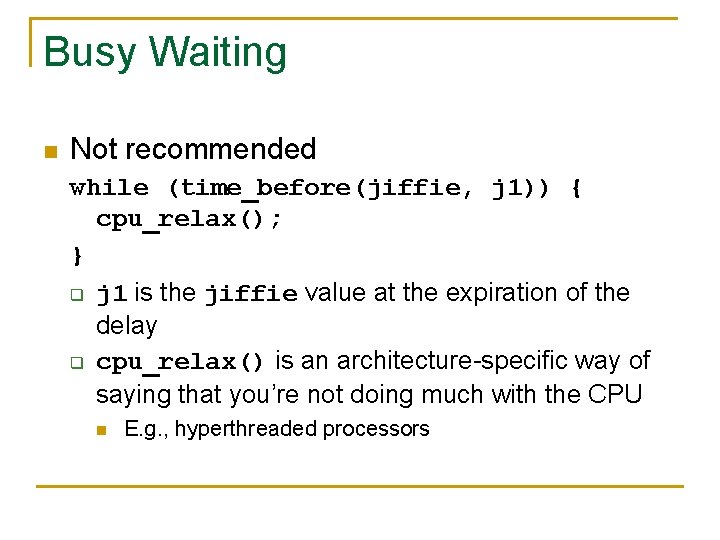 Busy Waiting

Not recommended

while (time_before(jiffie, j1)) {
  cpu_relax();
}

j1 is the jiffie value at the expiration of the delay

cpu_relax() is an architecture-specific way of saying that you're not doing much with the CPU

E.g., hyperthreaded processors